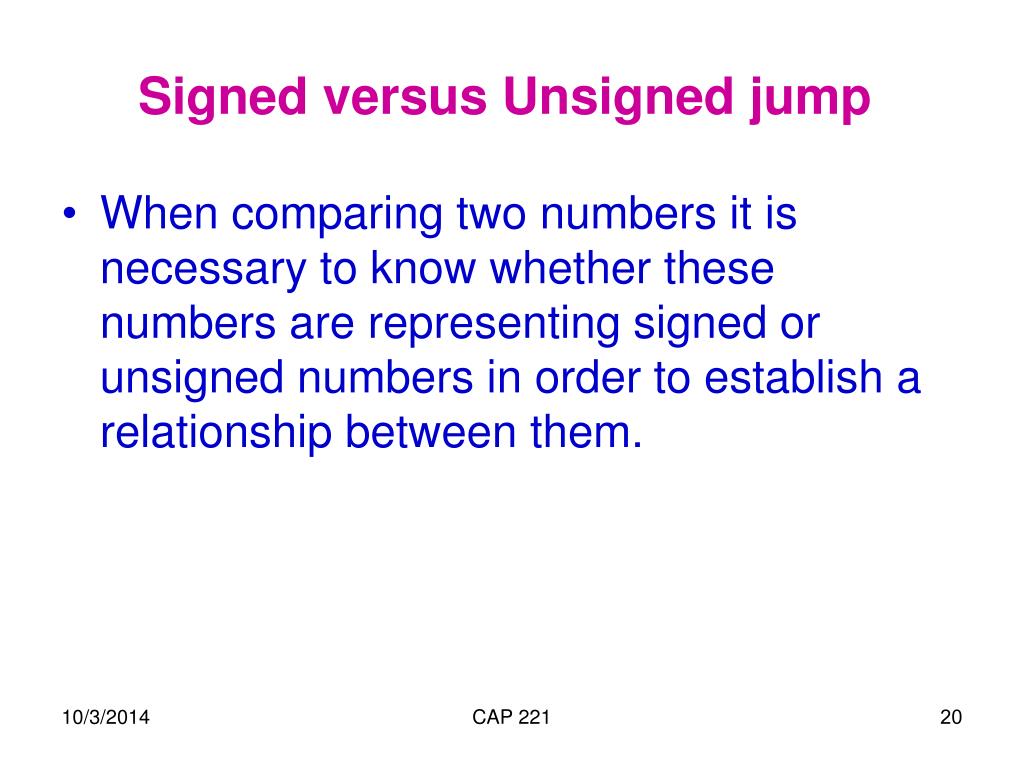 Signed versus Unsigned jump

• When comparing two numbers it is necessary to know whether these numbers are representing signed or unsigned numbers in order to establish a relationship between them.

10/3/2014 CAP 221 20